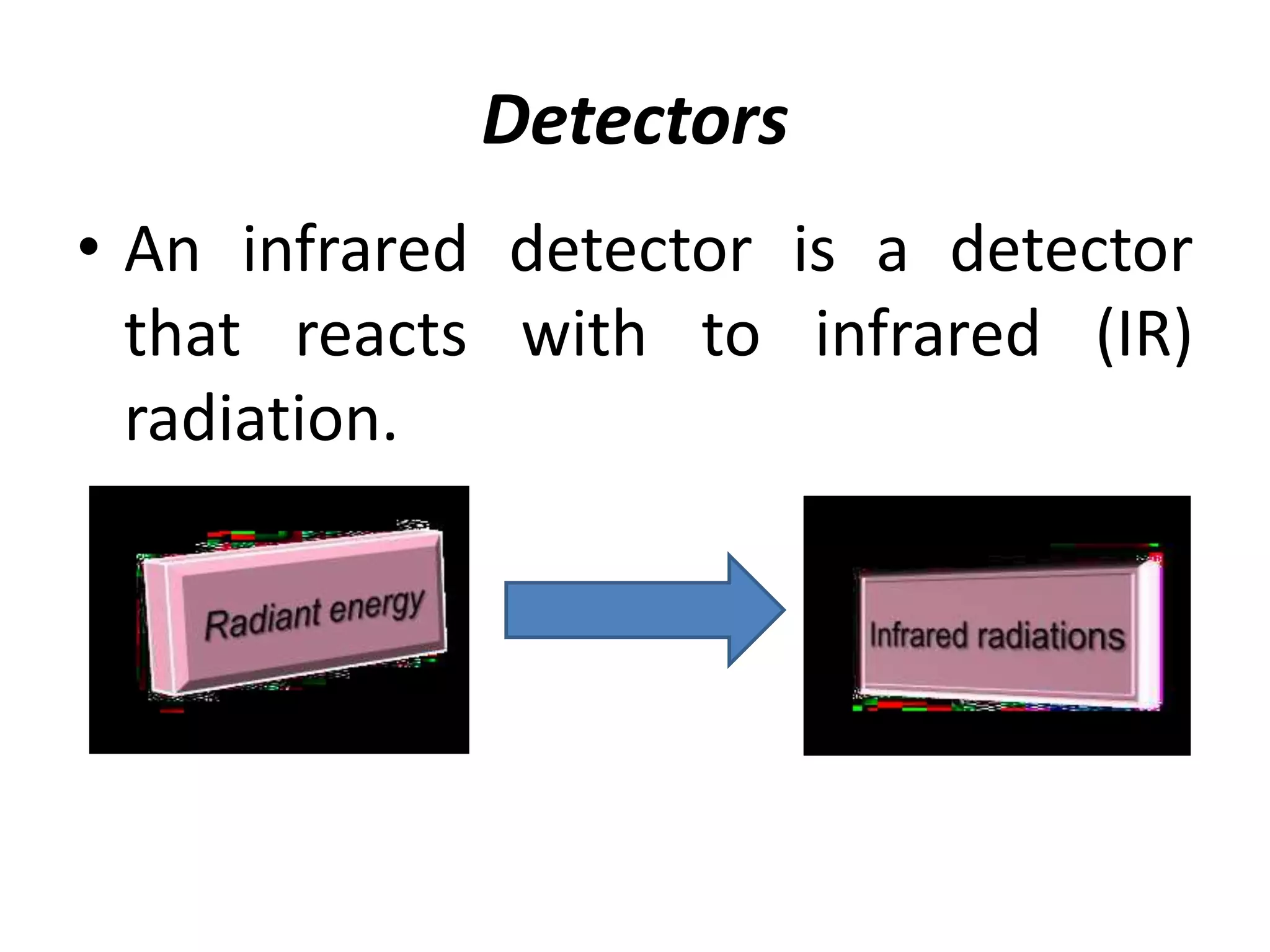 Detectors

• An infrared detector is a detector that reacts with to infrared (IR) radiation.

Radiant energy

Infrared radiations